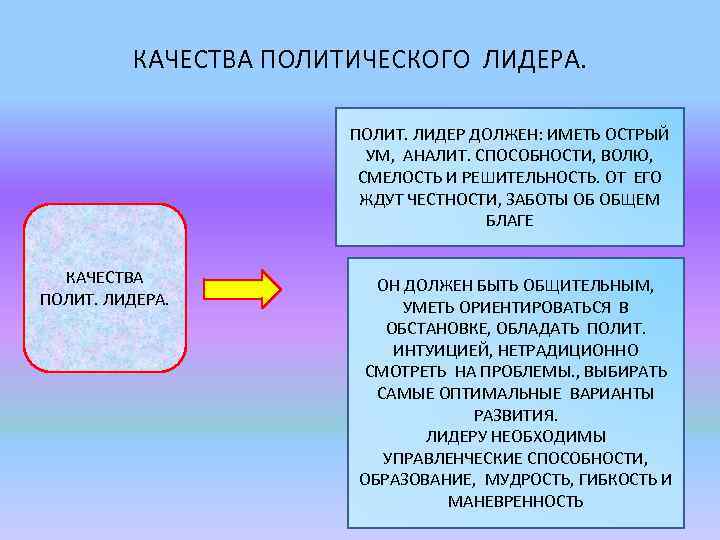 КАЧЕСТВА ПОЛИТИЧЕСКОГО ЛИДЕРА.

КАЧЕСТВА ПОЛИТ. ЛИДЕРА.

ПОЛИТ. ЛИДЕР ДОЛЖЕН: ИМЕТЬ ОСТРЫЙ УМ, АНАЛИТ. СПОСОБНОСТИ, ВОЛЮ, СМЕЛОСТЬ И РЕШИТЕЛЬНОСТЬ. ОТ ЕГО ЖДУТ ЧЕСТНОСТИ, ЗАБОТЫ ОБ ОБЩЕМ БЛАГЕ

ОН ДОЛЖЕН БЫТЬ ОБЩИТЕЛЬНЫМ, УМЕТЬ ОРИЕНТИРОВАТЬСЯ В ОБСТАНОВКЕ, ОБЛАДАТЬ ПОЛИТ. ИНТУИЦИЕЙ, НЕТРАДИЦИОННО СМОТРЕТЬ НА ПРОБЛЕМЫ., ВЫБИРАТЬ САМЫЕ ОПТИМАЛЬНЫЕ ВАРИАНТЫ РАЗВИТИЯ.
ЛИДЕРУ НЕОБХОДИМЫ УПРАВЛЕНЧЕСКИЕ СПОСОБНОСТИ, ОБРАЗОВАНИЕ, МУДРОСТЬ, ГИБКОСТЬ И МАНЕВРЕННОСТЬ